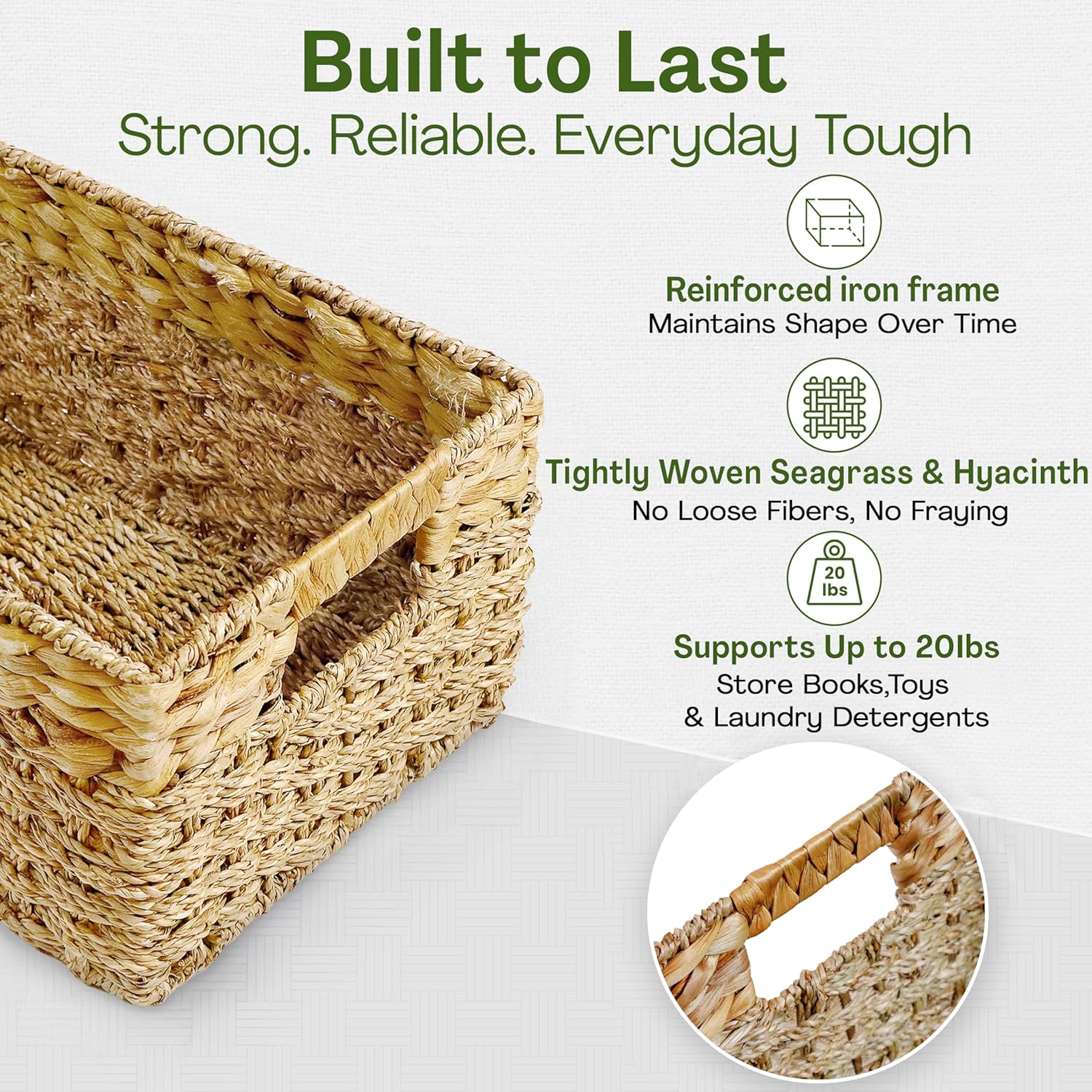 Built to Last
Strong. Reliable. Everyday Tough

Reinforced iron frame
Maintains Shape Over Time

Tightly Woven Seagrass & Hyacinth
No Loose Fibers, No Fraying

20 lbs

Supports Up to 20lbs
Store Books,Toys & Laundry Detergents